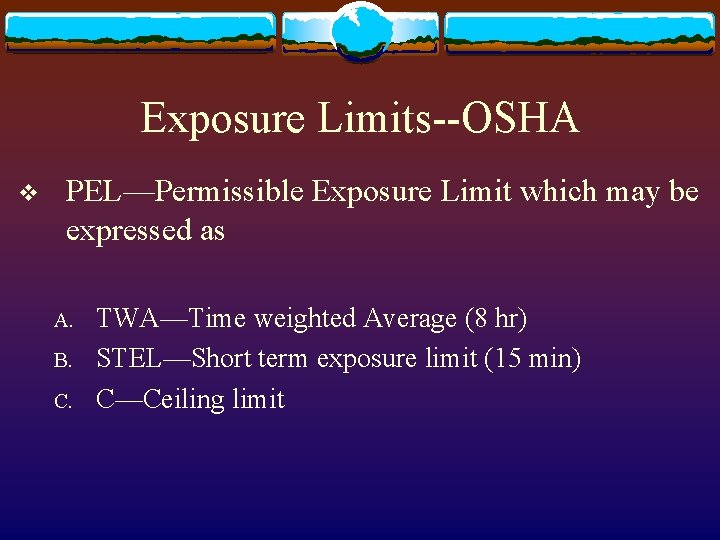 Exposure Limits--OSHA

❖ PEL—Permissible Exposure Limit which may be expressed as

A. TWA—Time weighted Average (8 hr)
B. STEL—Short term exposure limit (15 min)
C. C—Ceiling limit